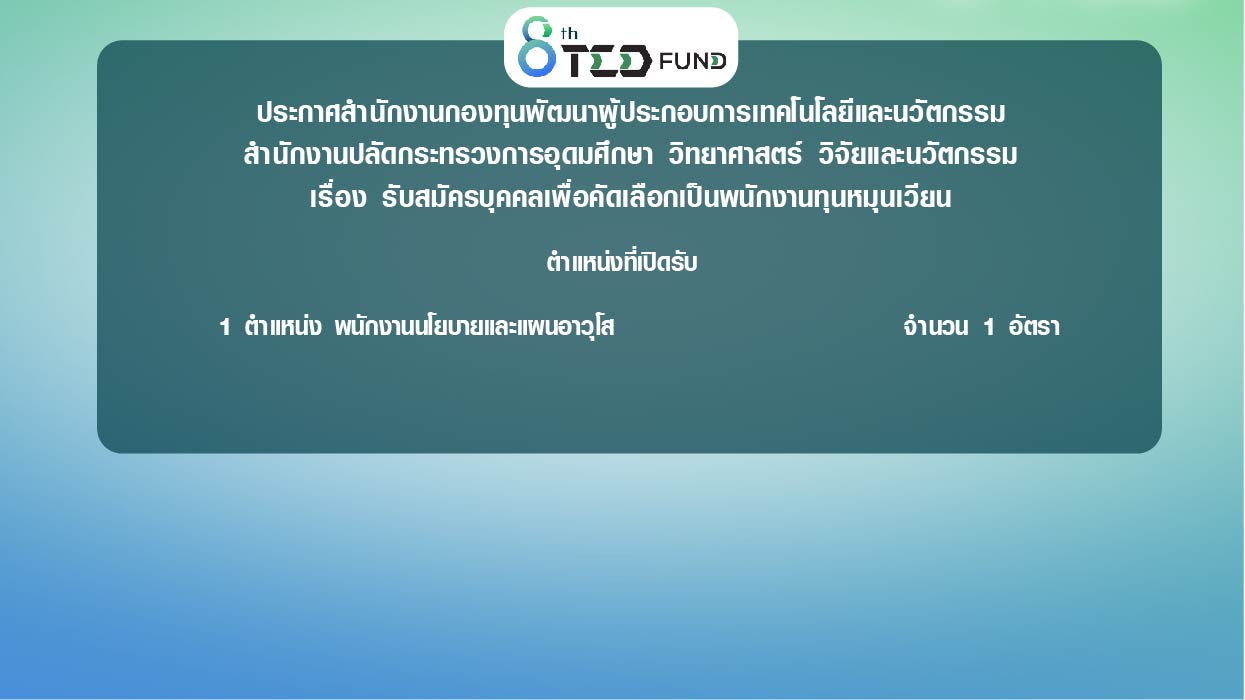 8th TED FUND

ประกาศสำนักงานกองทุนพัฒนาผู้ประกอบการเทคโนโลยีและนวัตกรรม
สำนักงานปลัดกระทรวงการอุดมศึกษา วิทยาศาสตร์ วิจัยและนวัตกรรม
เรื่อง รับสมัครบุคคลเพื่อคัดเลือกเป็นพนักงานทุนหมุนเวียน

ตำแหน่งที่เปิดรับ

1 ตำแหน่ง พนักงานนโยบายและแผนอาวุโส จำนวน 1 อัตรา